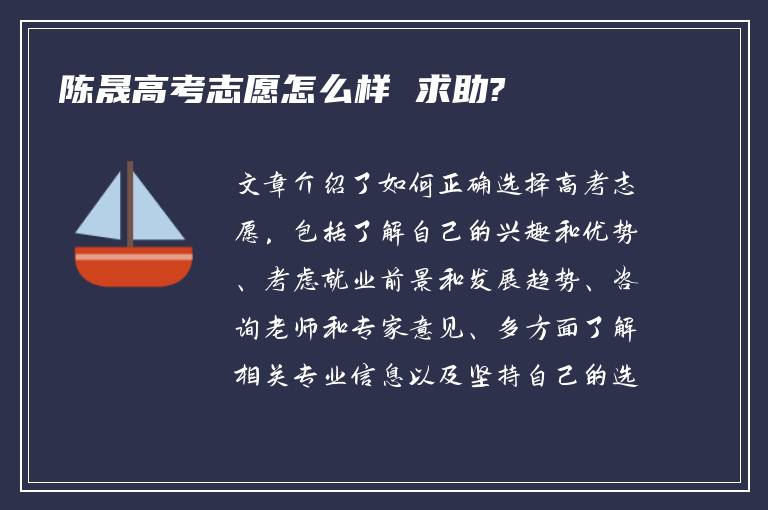 陈晟高考志愿怎么样 求助?

文章介绍了如何正确选择高考志愿，包括了解自己的兴趣和优势、考虑就业前景和发展趋势、咨询老师和专家意见、多方面了解相关专业信息以及坚持自己的选